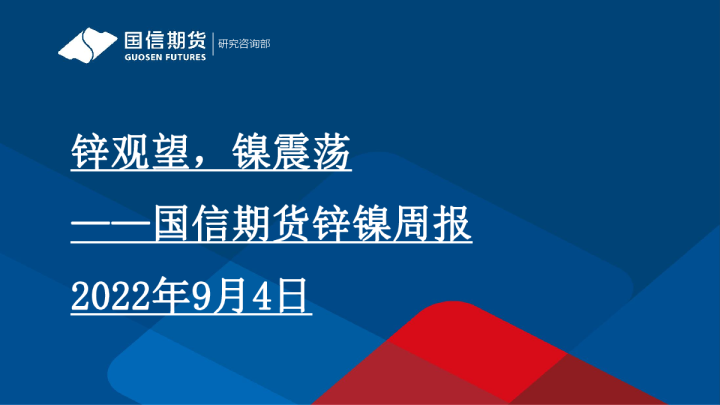 国信期货
GUOSEN FUTURES
研究咨询部

锌观望，镍震荡

——国信期货锌镍周报

2022年9月4日